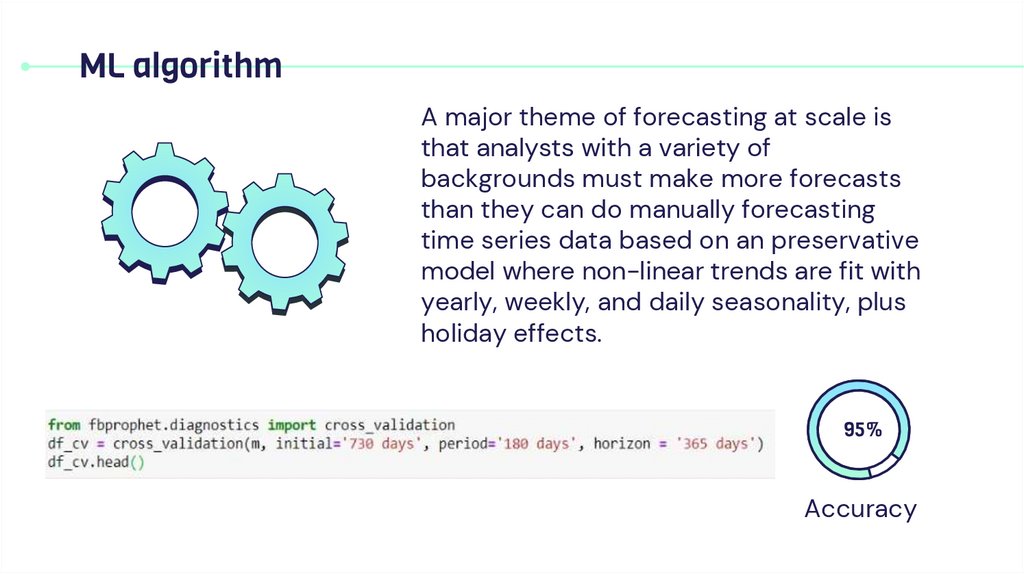 ML algorithm

A major theme of forecasting at scale is that analysts with a variety of backgrounds must make more forecasts than they can do manually forecasting time series data based on an preservative model where non-linear trends are fit with yearly, weekly, and daily seasonality, plus holiday effects.

from fbprophet.diagnostics import cross_validation
df_cv = cross_validation(m, initial='730 days', period='180 days', horizon = '365 days')
df_cv.head()

95%

Accuracy